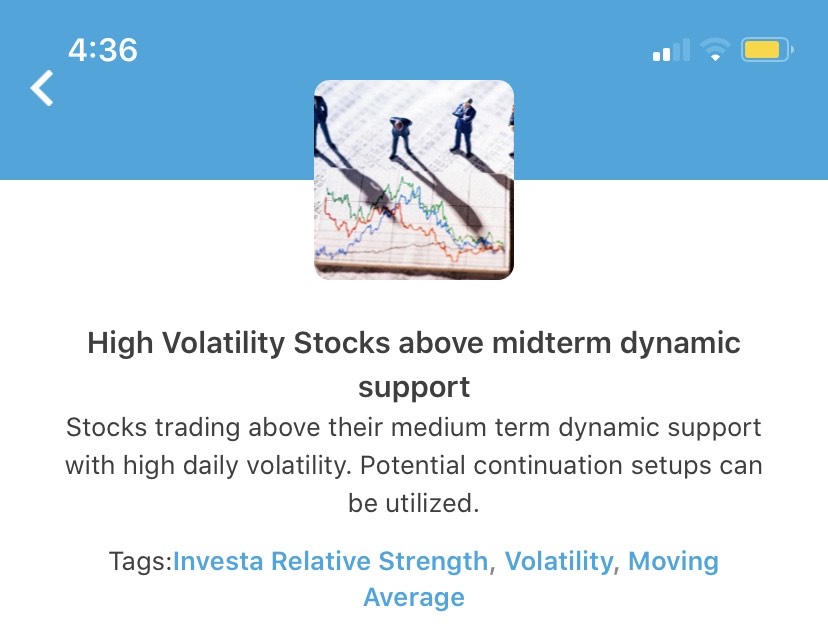 4:36

High Volatility Stocks above midterm dynamic support

Stocks trading above their medium term dynamic support with high daily volatility. Potential continuation setups can be utilized.

Tags:Investa Relative Strength, Volatility, Moving Average